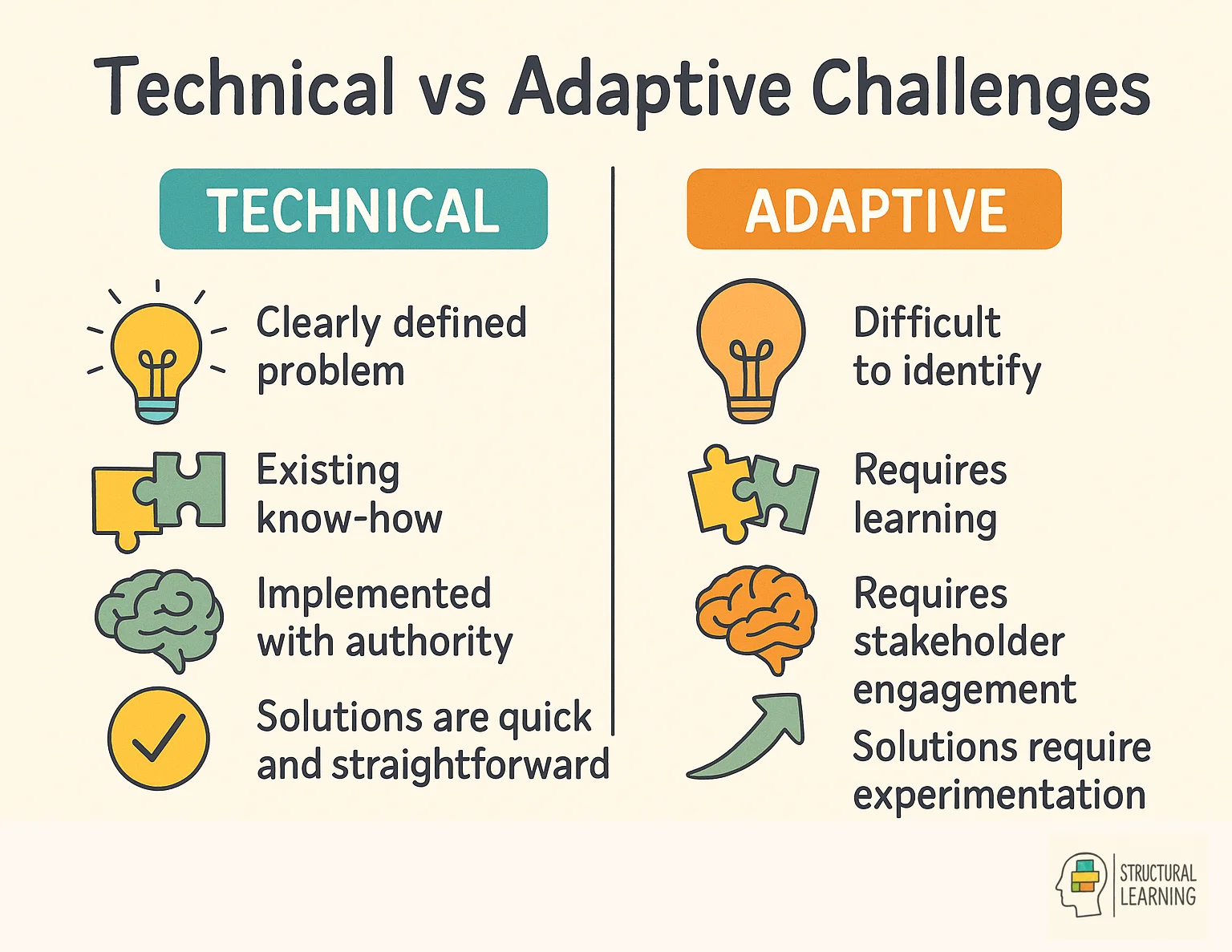 Technical vs Adaptive Challenges

TECHNICAL

Clearly defined problem

Existing know-how

Implemented with authority

Solutions are quick and straightforward

ADAPTIVE

Difficult to identify

Requires learning

Requires stakeholder engagement

Solutions require experimentation

STRUCTURAL LEARNING